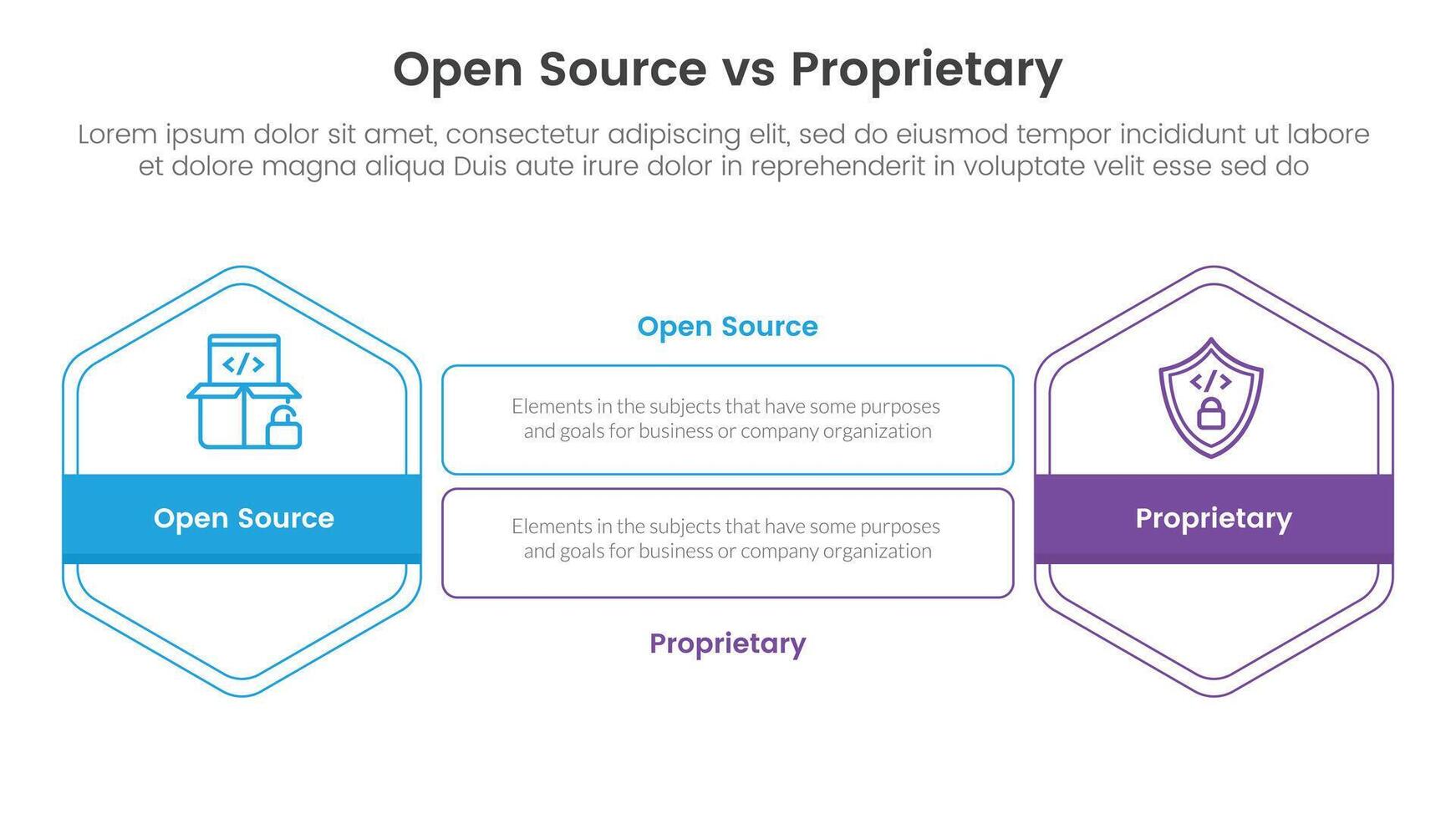 Open Source vs Proprietary

Lorem ipsum dolor sit amet, consectetur adipiscing elit, sed do eiusmod tempor incididunt ut labore et dolore magna aliqua Duis aute irure dolor in reprehenderit in voluptate velit esse sed do

</>

Open Source

Open Source

Elements in the subjects that have some purposes and goals for business or company organization

Elements in the subjects that have some purposes and goals for business or company organization

Proprietary

</>

Proprietary